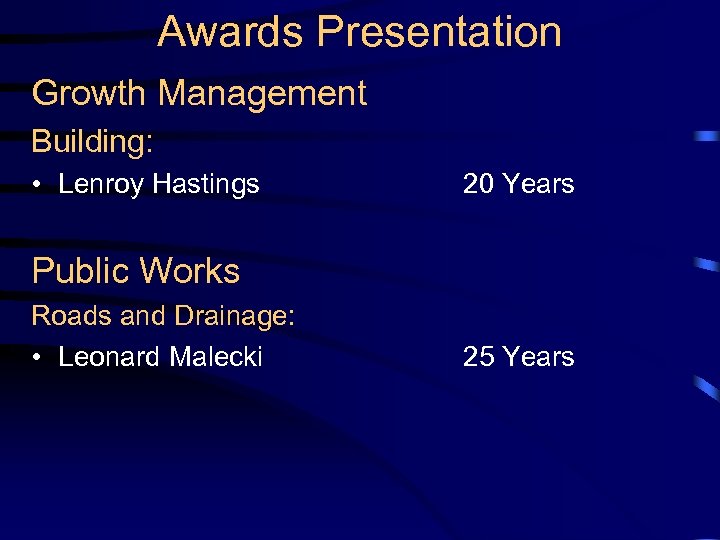 Awards Presentation

Growth Management

Building:

• Lenroy Hastings 20 Years

Public Works

Roads and Drainage:

• Leonard Malecki 25 Years